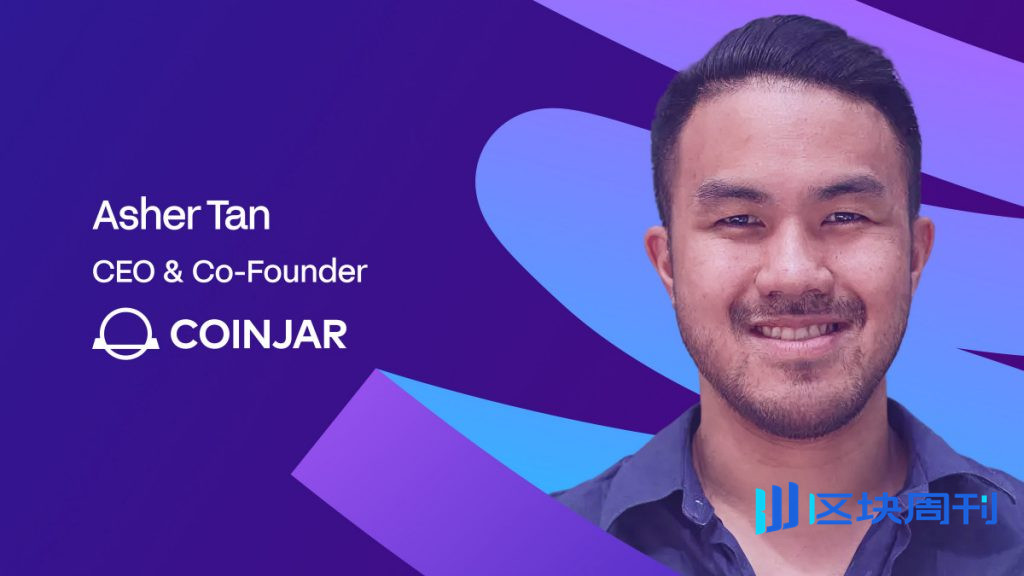 Asher Tan

CEO & Co-Founder

COINJAR

区块周刊